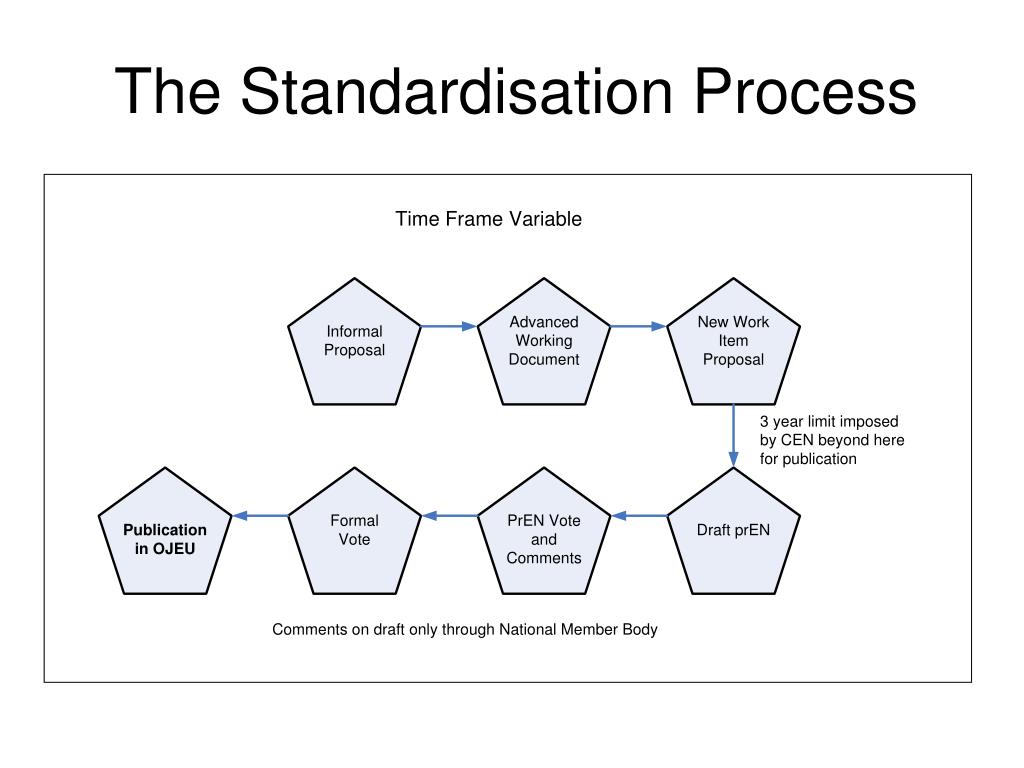 The Standardisation Process

Time Frame Variable

Informal Proposal

Advanced Working Document

New Work Item Proposal

3 year limit imposed by CEN beyond here for publication

Draft prEN

PrEN Vote and Comments

Formal Vote

Publication in OJEU

Comments on draft only through National Member Body